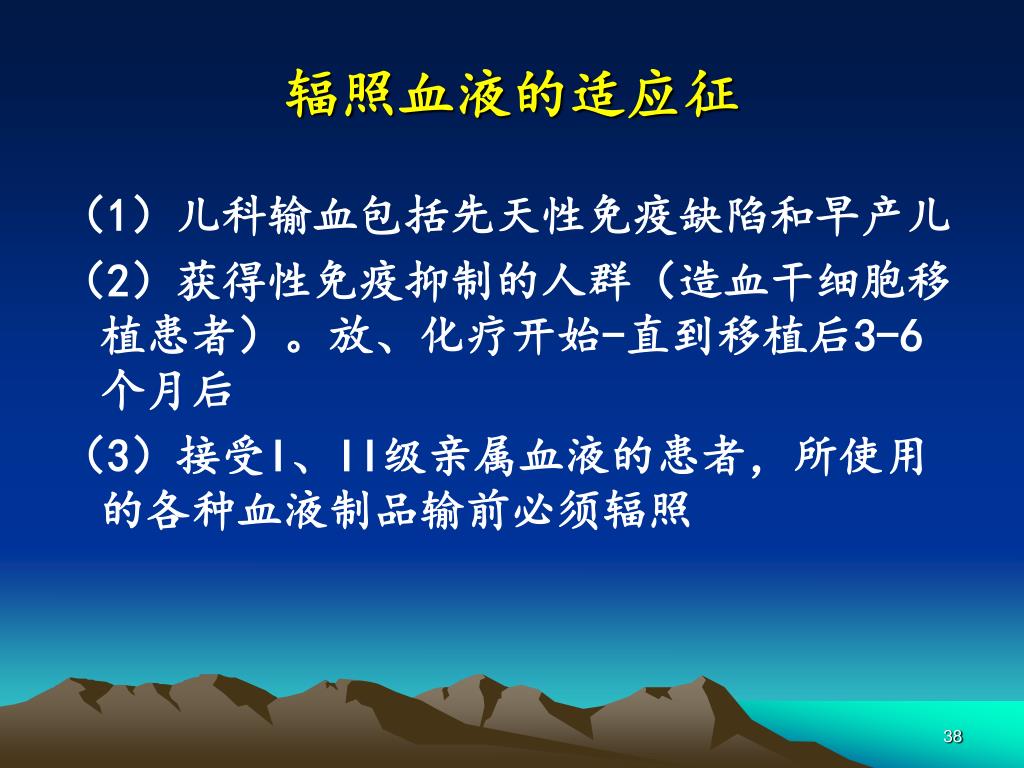 辐照血液的适应征

（1）儿科输血包括先天性免疫缺陷和早产儿

（2）获得性免疫抑制的人群（造血干细胞移植患者）。放、化疗开始-直到移植后3-6个月后

（3）接受I、II级亲属血液的患者，所使用的各种血液制品输前必须辐照

38